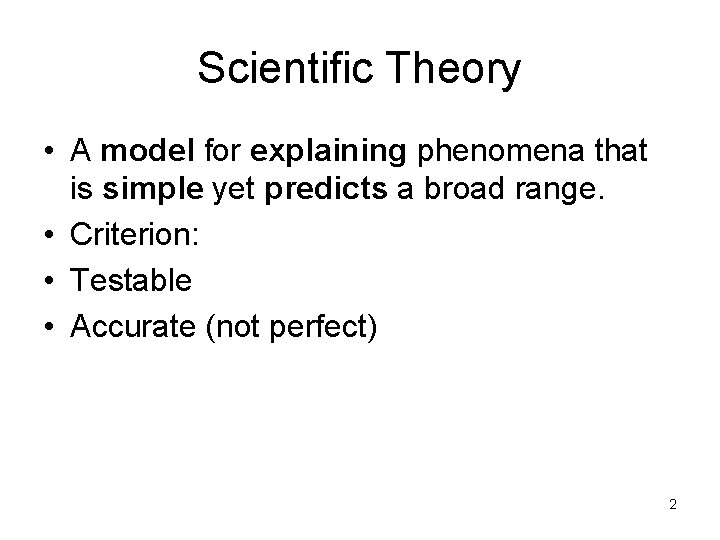 Scientific Theory

• A model for explaining phenomena that is simple yet predicts a broad range.
• Criterion:
• Testable
• Accurate (not perfect)

2